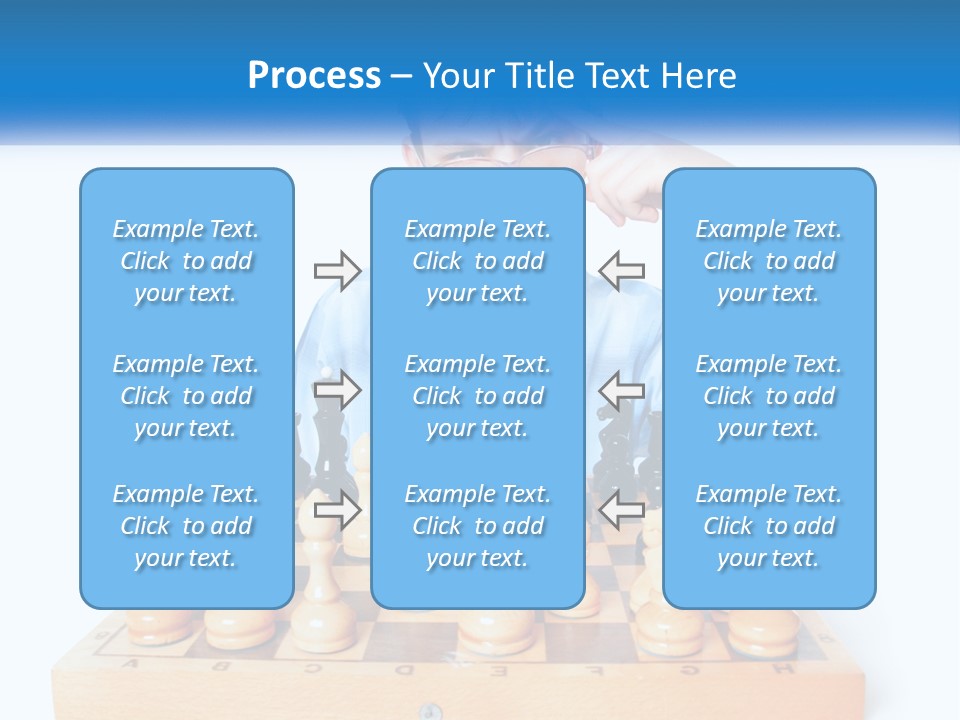 Process – Your Title Text Here

Example Text. Click to add your text.

Example Text. Click to add your text.

Example Text. Click to add your text.

Example Text. Click to add your text.

Example Text. Click to add your text.

Example Text. Click to add your text.

Example Text. Click to add your text.

Example Text. Click to add your text.

Example Text. Click to add your text.

A B C D E F G H